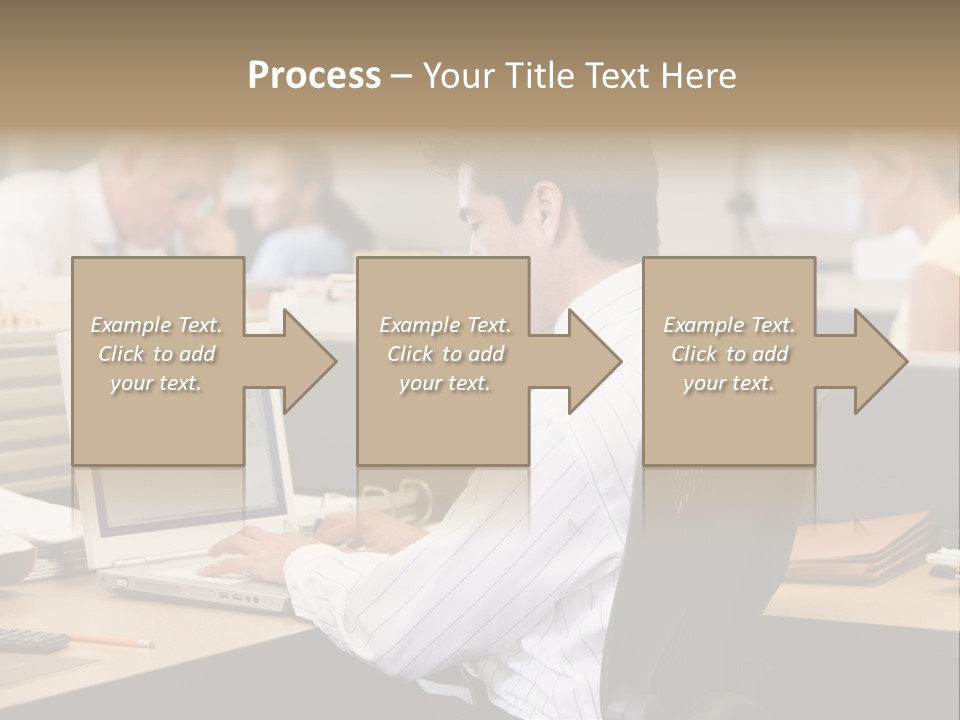 Process – Your Title Text Here

Example Text. Click to add your text.

Example Text. Click to add your text.

Example Text. Click to add your text.